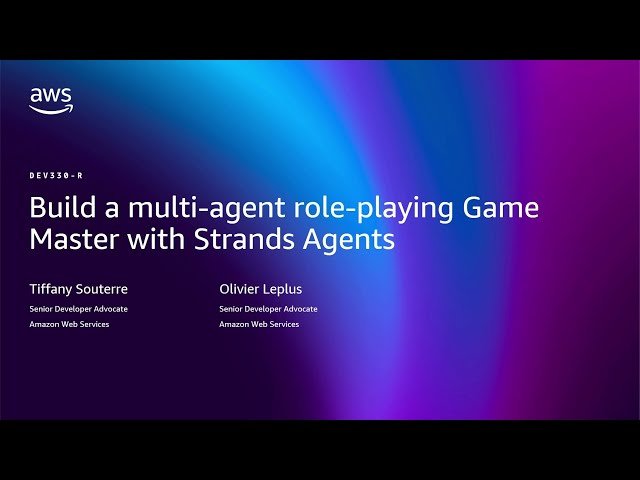 aws

DEV330-R

Build a multi-agent role-playing Game Master with Strands Agents

Tiffany Souterre
Senior Developer Advocate
Amazon Web Services

Olivier Leplus
Senior Developer Advocate
Amazon Web Services